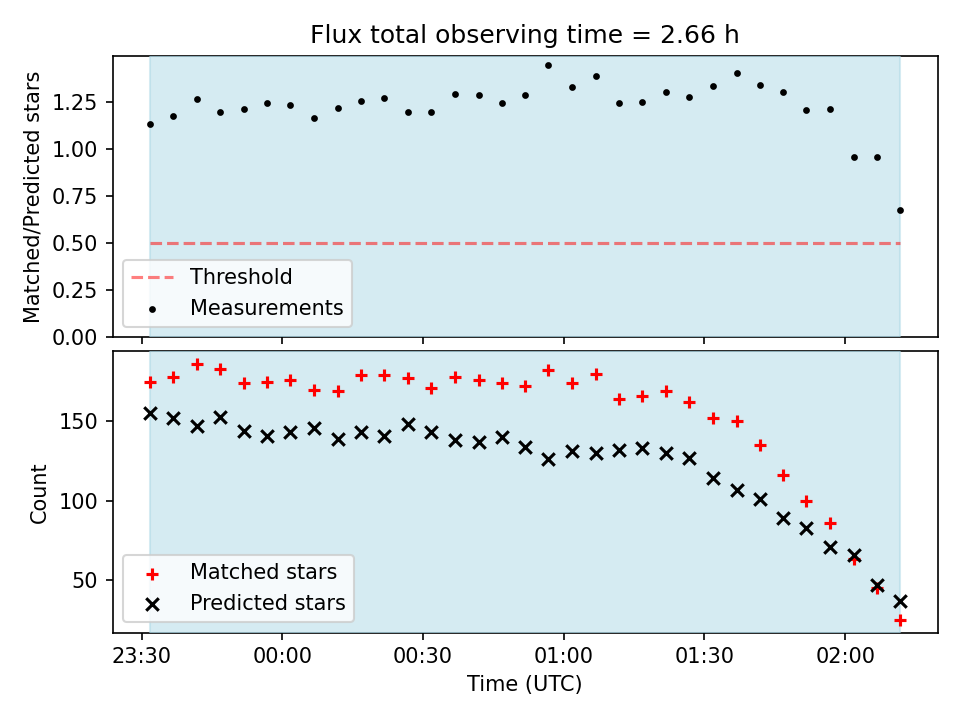 Flux total observing time = 2.66 h

Matched/Predicted stars

1.25
1.00
0.75
0.50
0.25
0.00

Threshold
Measurements

Count

150
100
50

Matched stars
Predicted stars

23:30
00:00
00:30
01:00
01:30
02:00

Time (UTC)